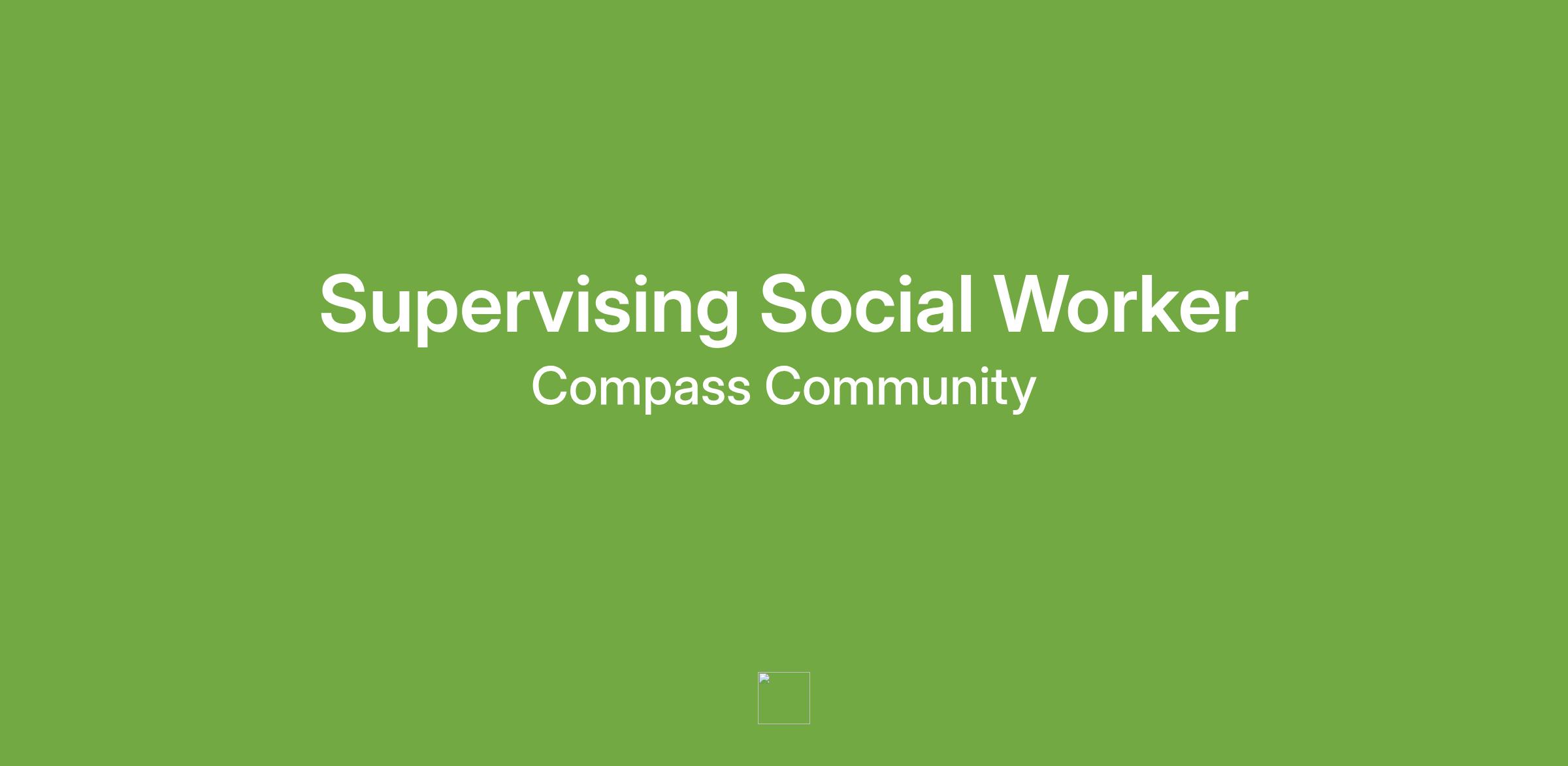 Supervising Social Worker
Compass Community